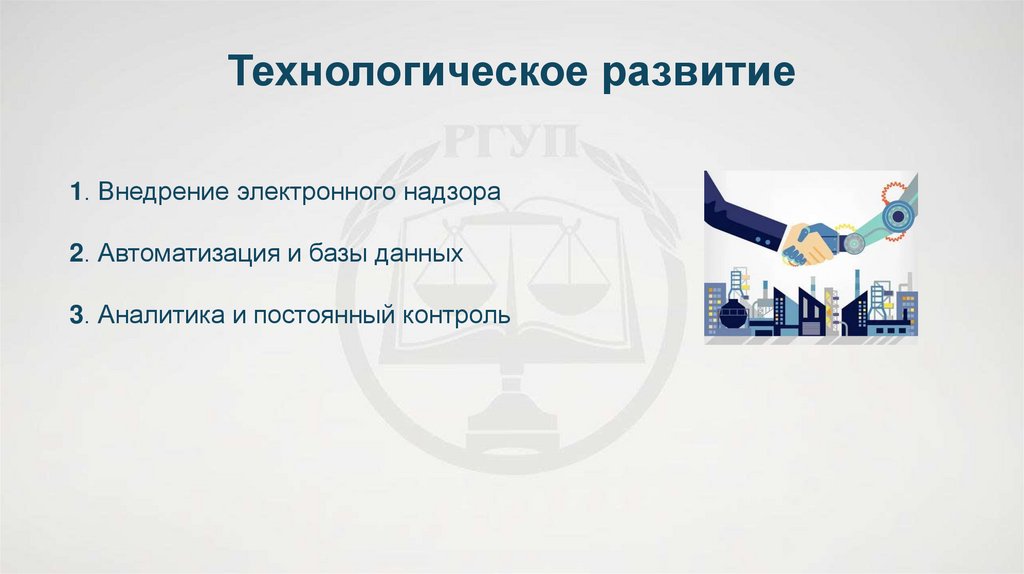 Технологическое развитие

РГУП

1. Внедрение электронного надзора

2. Автоматизация и базы данных

3. Аналитика и постоянный контроль